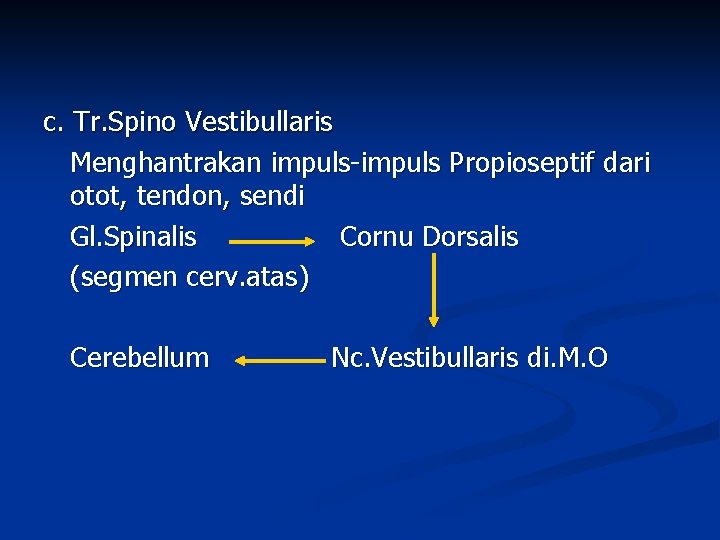 c. Tr.Spino Vestibullaris

Menghantrakan impuls-impuls Propioseptif dari otot, tendon, sendi

Gl.Spinalis Cornu Dorsalis

(segmen cerv.atas)

Cerebellum Nc.Vestibullaris di.M.O